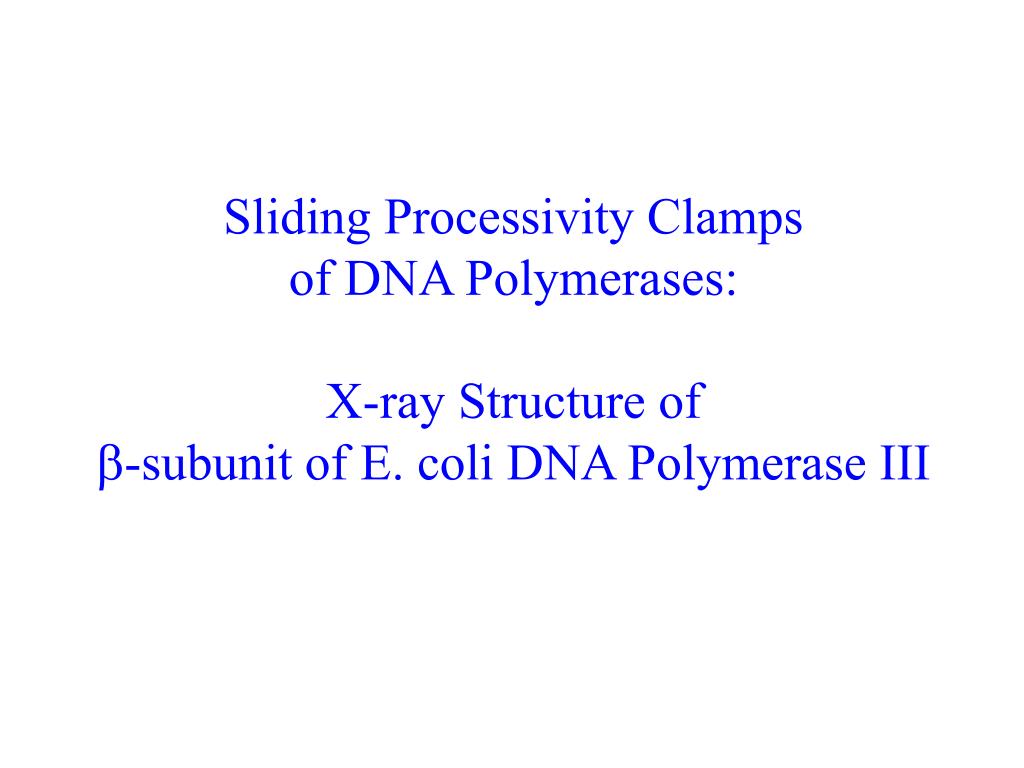 Sliding Processivity Clamps of DNA Polymerases:

X-ray Structure of β-subunit of E. coli DNA Polymerase III